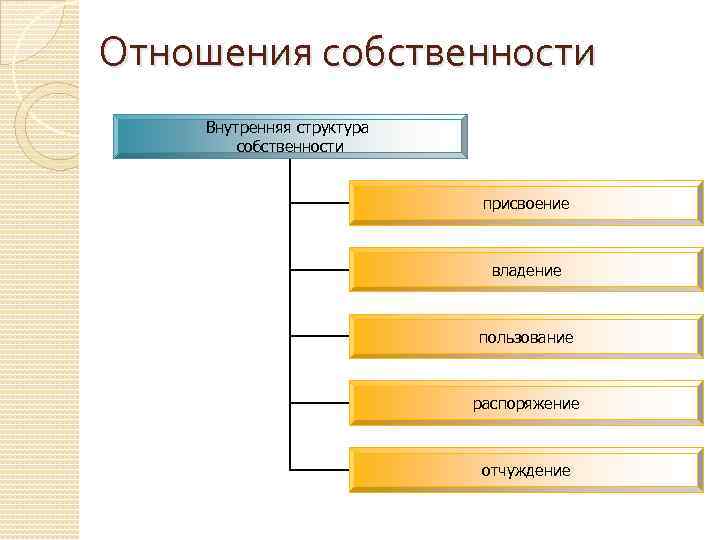 Отношения собственности

Внутренняя структура собственности

присвоение

владение

пользование

распоряжение

отчуждение